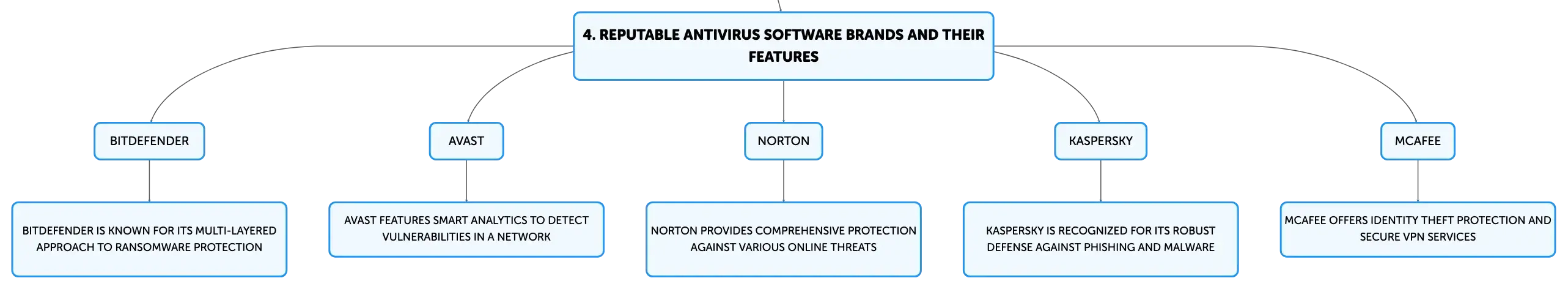 4. REPUTABLE ANTIVIRUS SOFTWARE BRANDS AND THEIR FEATURES

BITDEFENDER

BITDEFENDER IS KNOWN FOR ITS MULTI-LAYERED APPROACH TO RANSOMWARE PROTECTION

AVAST

AVAST FEATURES SMART ANALYTICS TO DETECT VULNERABILITIES IN A NETWORK

NORTON

NORTON PROVIDES COMPREHENSIVE PROTECTION AGAINST VARIOUS ONLINE THREATS

KASPERSKY

KASPERSKY IS RECOGNIZED FOR ITS ROBUST DEFENSE AGAINST PHISHING AND MALWARE

MCAFEE

MCAFEE OFFERS IDENTITY THEFT PROTECTION AND SECURE VPN SERVICES